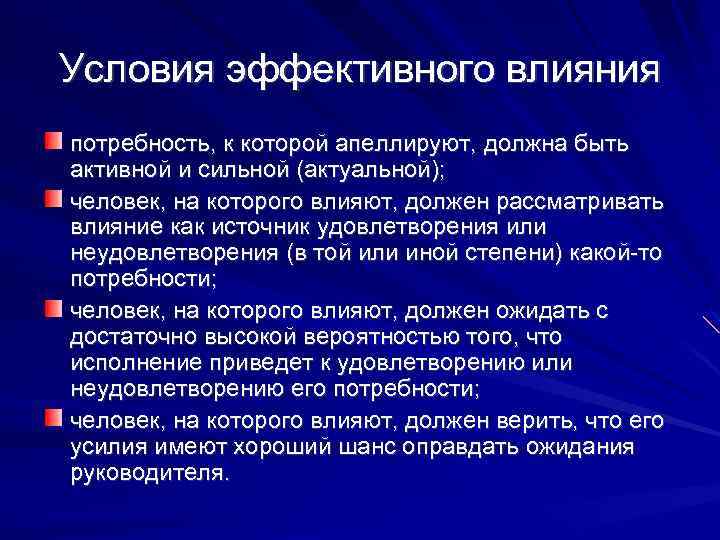 Условия эффективного влияния

потребность, к которой апеллируют, должна быть активной и сильной (актуальной);

человек, на которого влияют, должен рассматривать влияние как источник удовлетворения или неудовлетворения (в той или иной степени) какой-то потребности;

человек, на которого влияют, должен ожидать с достаточно высокой вероятностью того, что исполнение приведет к удовлетворению или неудовлетворению его потребности;

человек, на которого влияют, должен верить, что его усилия имеют хороший шанс оправдать ожидания руководителя.